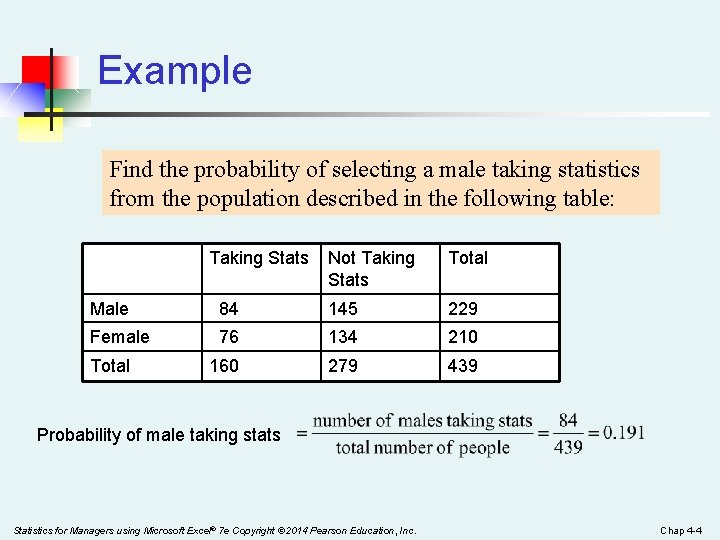 Example

Find the probability of selecting a male taking statistics from the population described in the following table:

| | Taking Stats | Not Taking Stats | Total |
|---|---|---|---|
| Male | 84 | 145 | 229 |
| Female | 76 | 134 | 210 |
| Total | 160 | 279 | 439 |

Probability of male taking stats $= \frac{\text{number of males taking stats}}{\text{total number of people}} = \frac{84}{439} = 0.191$

Statistics for Managers using Microsoft Excel® 7e Copyright ©2014 Pearson Education, Inc.

Chap 4-4